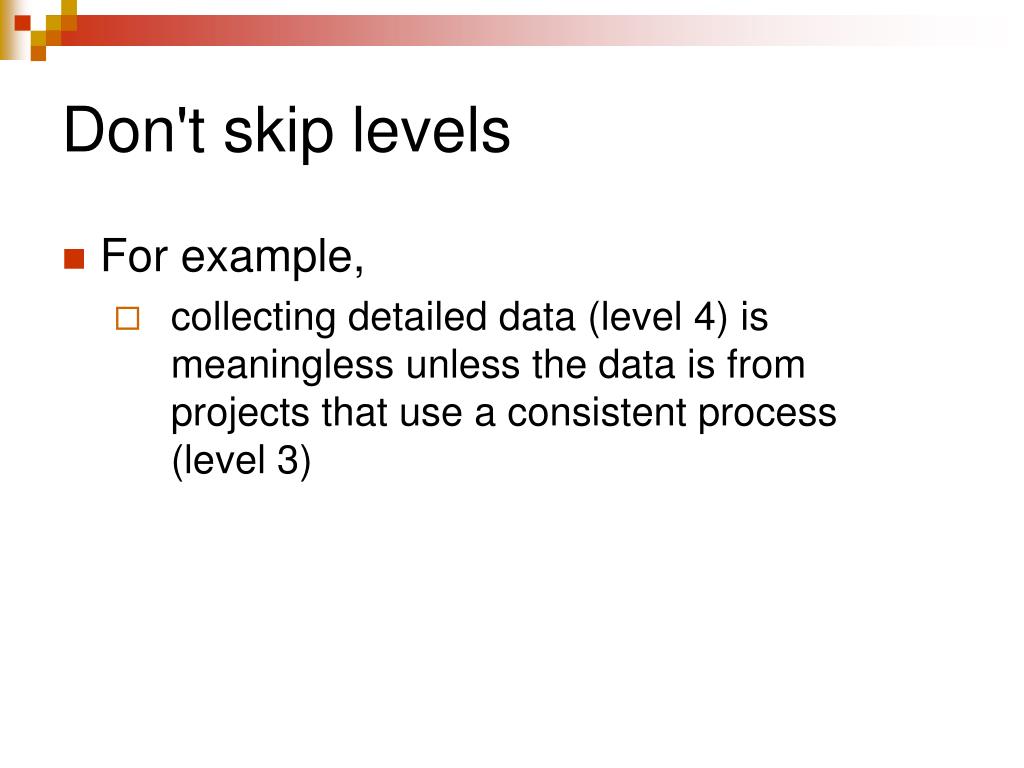 Don't skip levels

For example,

collecting detailed data (level 4) is meaningless unless the data is from projects that use a consistent process (level 3)